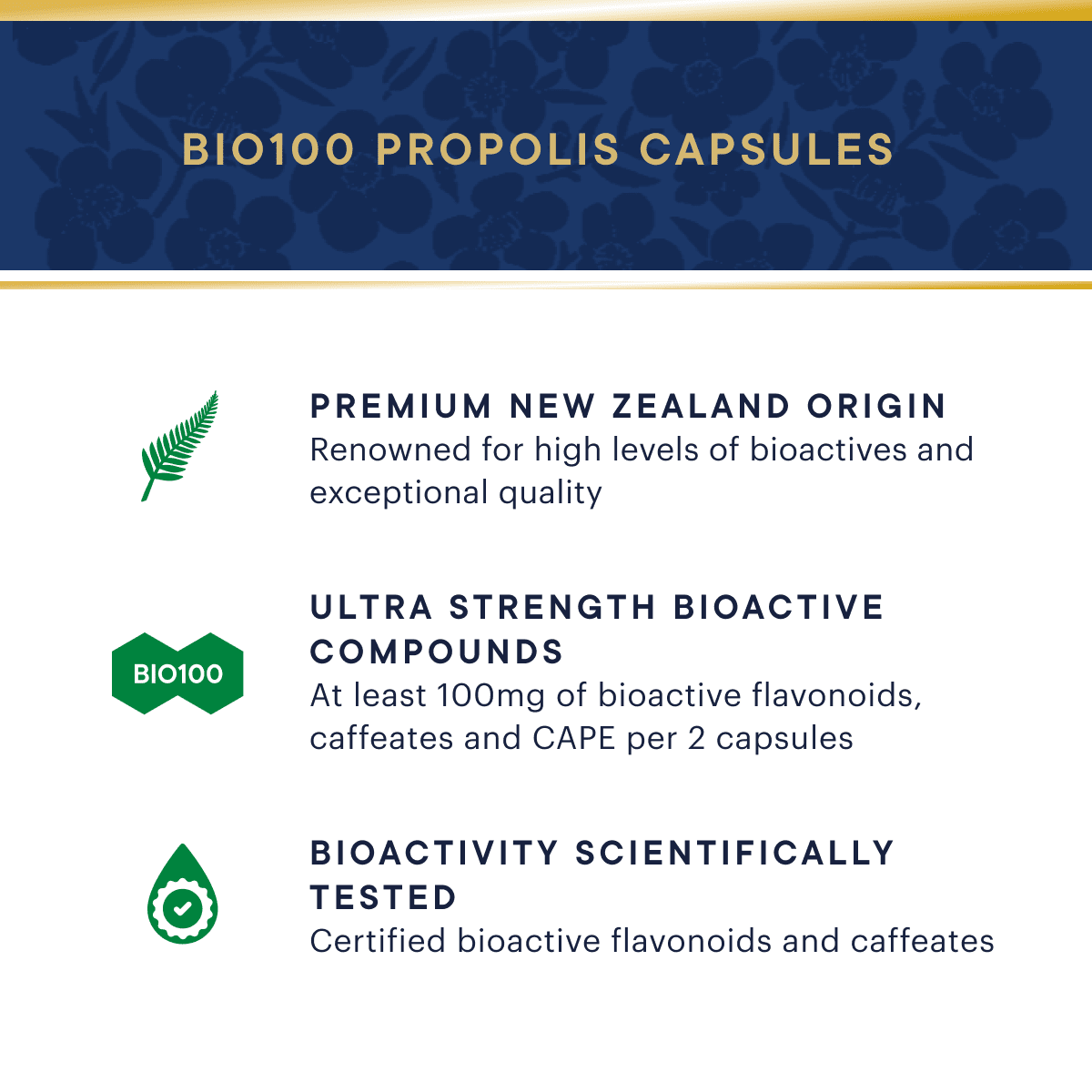 BIO100 PROPOLIS CAPSULES

PREMIUM NEW ZEALAND ORIGIN
Renowned for high levels of bioactives and exceptional quality

BIO100

ULTRA STRENGTH BIOACTIVE COMPOUNDS
At least 100mg of bioactive flavonoids, caffeates and CAPE per 2 capsules

BIOACTIVITY SCIENTIFICALLY TESTED
Certified bioactive flavonoids and caffeates